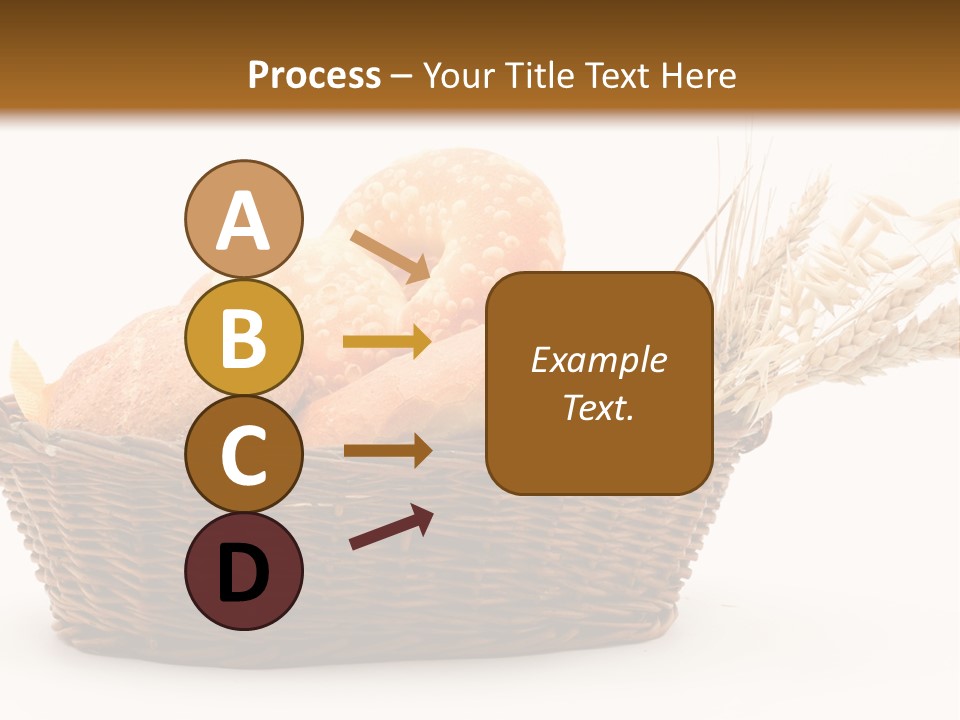 Process – Your Title Text Here

A

B

C

D

Example Text.